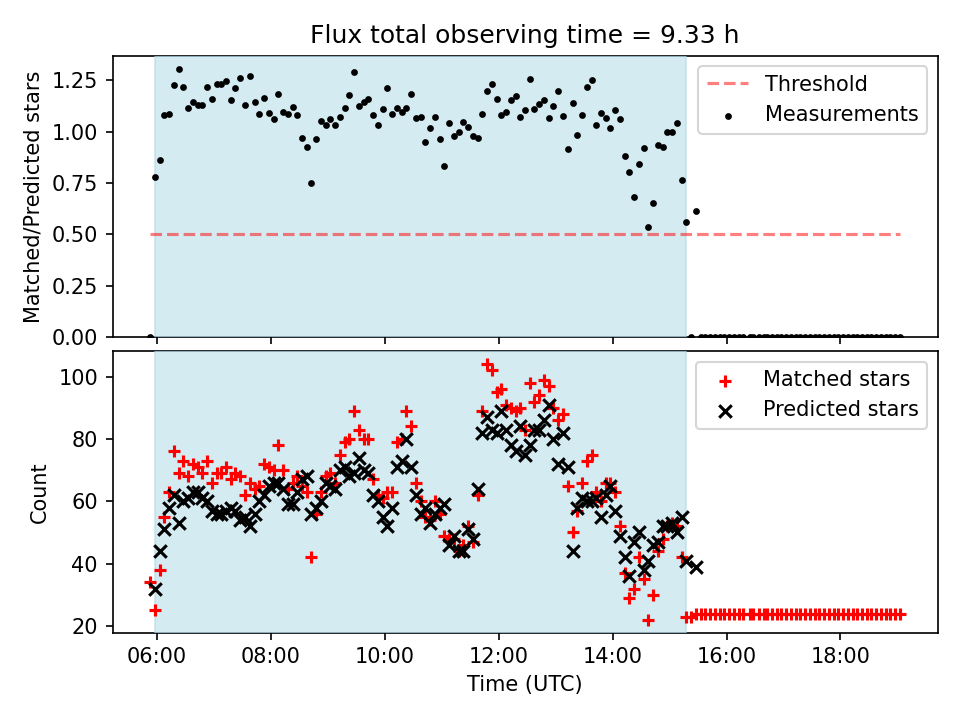 Flux total observing time = 9.33 h

Matched/Predicted stars

1.25
1.00
0.75
0.50
0.25
0.00

Threshold
Measurements

Count

100
80
60
40
20

Matched stars
Predicted stars

06:00
08:00
10:00
12:00
14:00
16:00
18:00

Time (UTC)